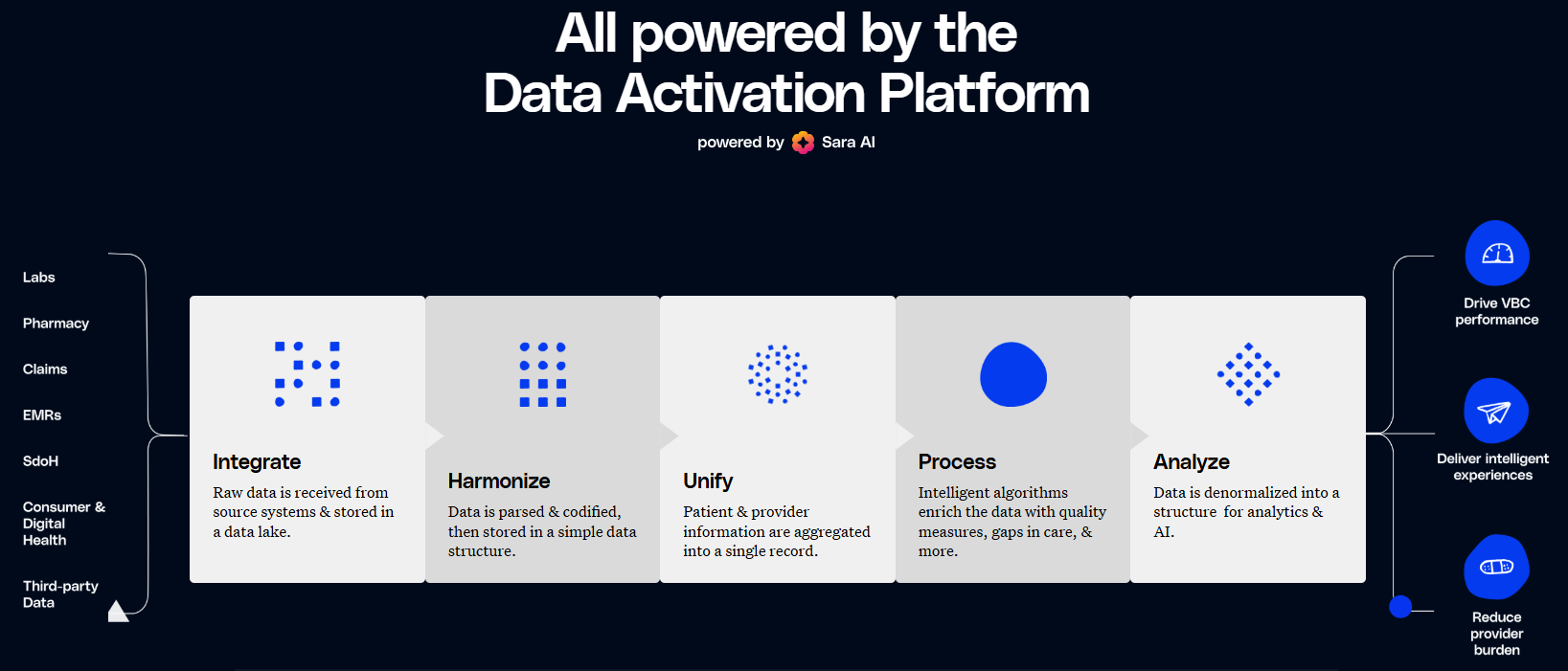 All powered by the
Data Activation Platform

powered by Sara AI

Labs

Pharmacy

Claims

EMRs

SdoH

Consumer & Digital Health

Third-party Data

Integrate

Raw data is received from source systems & stored in a data lake.

Harmonize

Data is parsed & codified, then stored in a simple data structure.

Unify

Patient & provider information are aggregated into a single record.

Process

Intelligent algorithms enrich the data with quality measures, gaps in care, & more.

Analyze

Data is denormalized into a structure for analytics & AI.

Drive VBC performance

Deliver intelligent experiences

Reduce provider burden